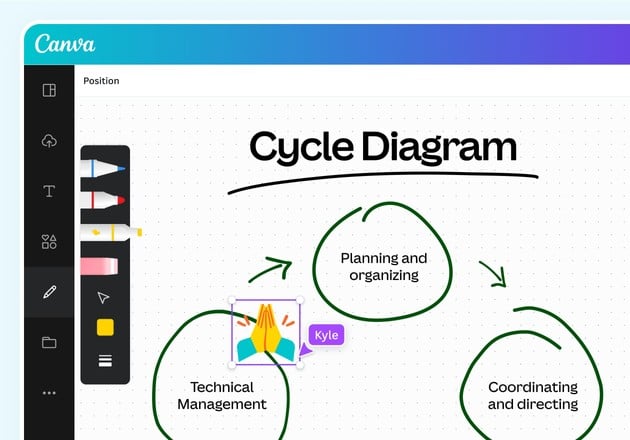 Canva

Position

Cycle Diagram

Planning and organizing

Kyle

Technical Management

Coordinating and directing